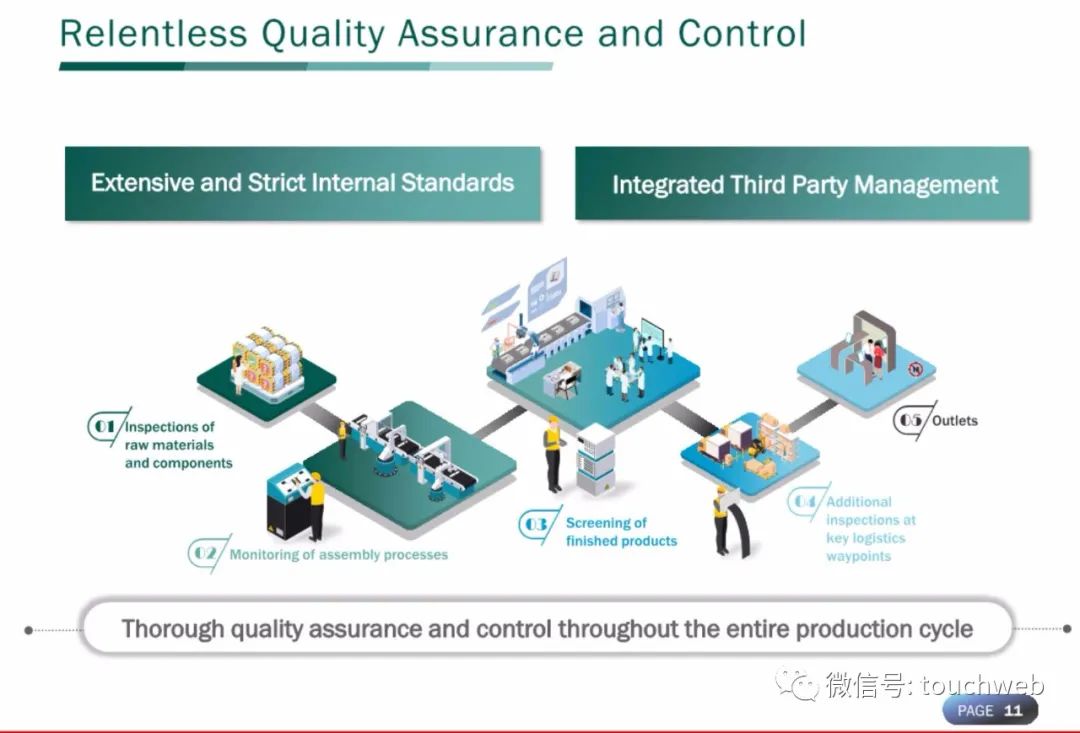 Relentless Quality Assurance and Control

Extensive and Strict Internal Standards

Integrated Third Party Management

01 Inspections of raw materials and components

02 Monitoring of assembly processes

03 Screening of finished products

04 Additional inspections at key logistics waypoints

05 Outlets

Thorough quality assurance and control throughout the entire production cycle

微信号: touchweb

PAGE 11